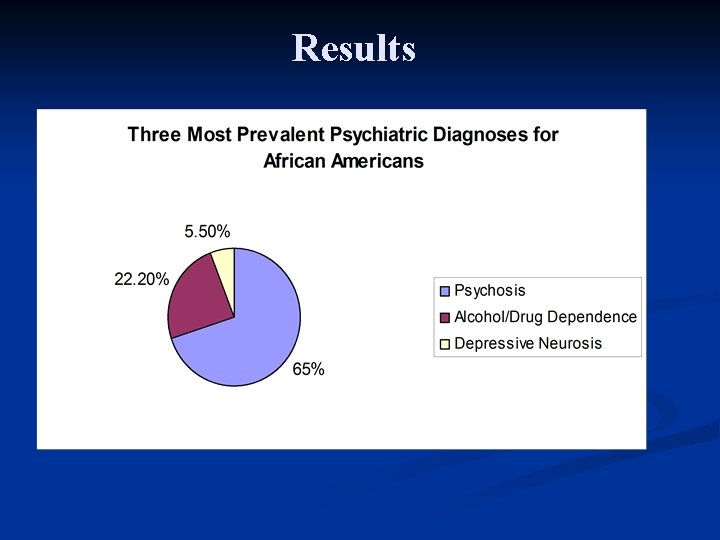 Results

Three Most Prevalent Psychiatric Diagnoses for African Americans

5.50%

22.20%

65%

Psychosis
Alcohol/Drug Dependence
Depressive Neurosis